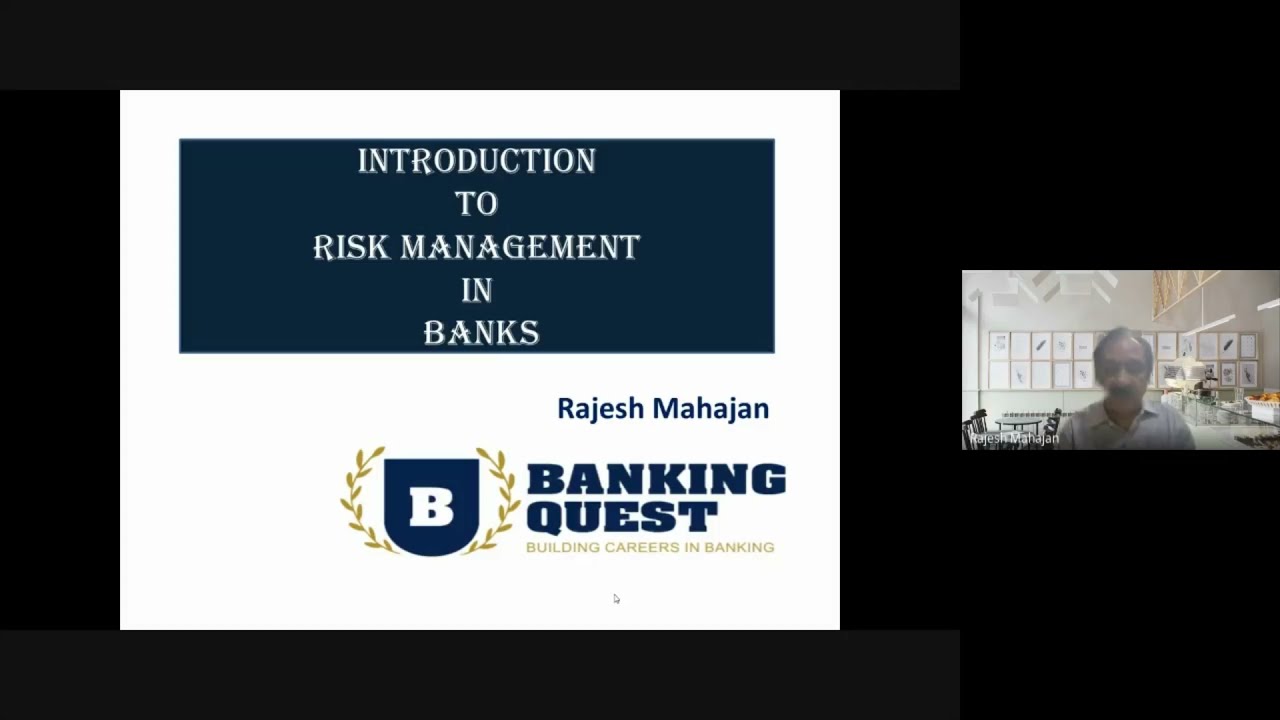 INTRODUCTION
TO
RISK MANAGEMENT
IN
BANKS

Rajesh Mahajan

B
BANKING
QUEST
BUILDING CAREERS IN BANKING

Rajesh Mahajan